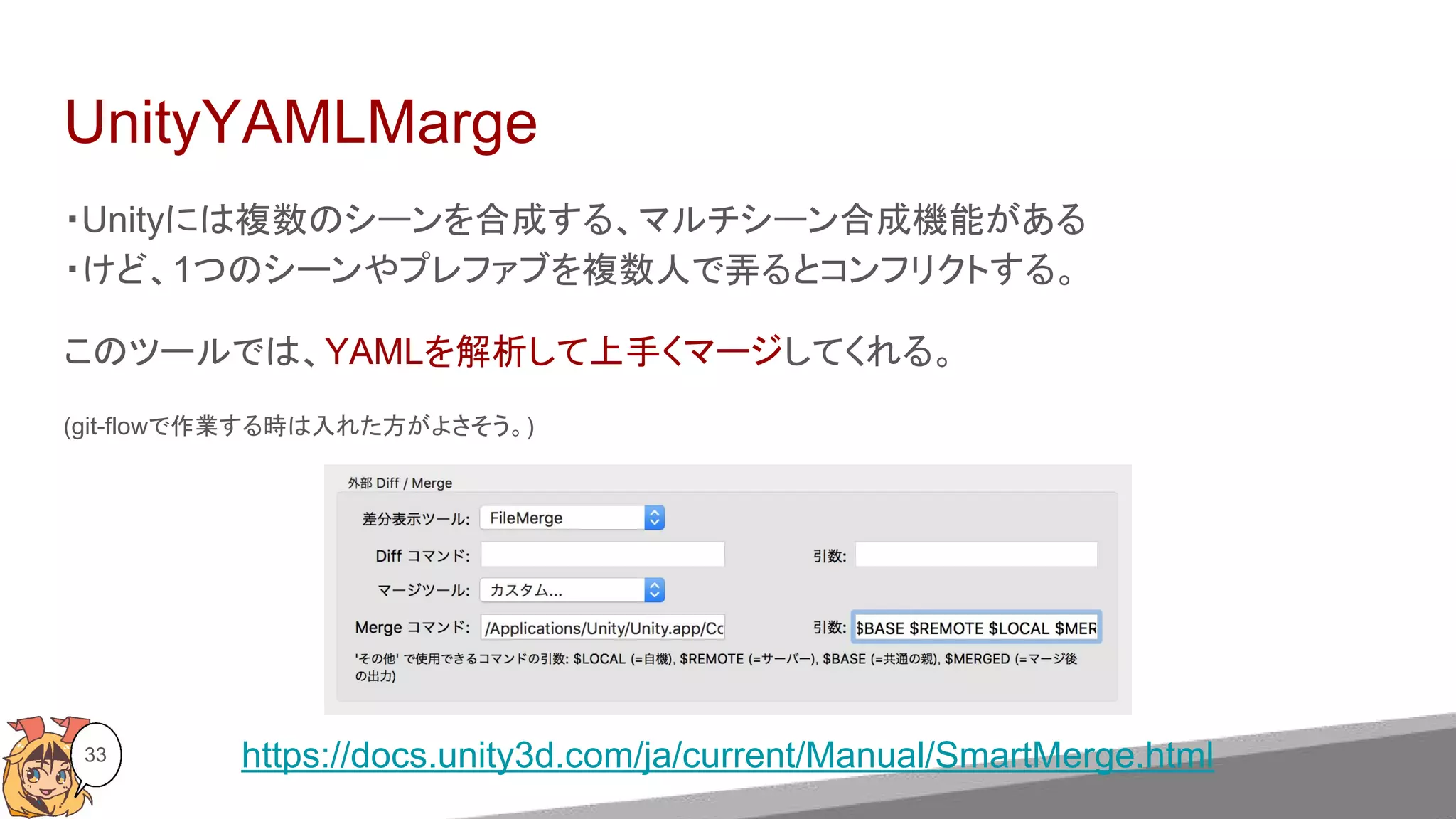 UnityYAMLMarge

・Unityには複数のシーンを合成する、マルチシーン合成機能がある
・けど、1つのシーンやプレファブを複数人で弄るとコンフリクトする。

このツールでは、YAMLを解析して上手くマージしてくれる。

(git-flowで作業する時は入れた方がよさそう。)

外部 Diff / Merge

差分表示ツール: FileMerge

Diff コマンド:

引数:

マージツール: カスタム...

Merge コマンド: /Applications/Unity/Unity.app/Cc

引数: $BASE $REMOTE $LOCAL $MER

'その他' で使用できるコマンドの引数: $LOCAL (=自機), $REMOTE (=サーバー), $BASE (=共通の親), $MERGED (=マージ後の出力)

33

https://docs.unity3d.com/ja/current/Manual/SmartMerge.html